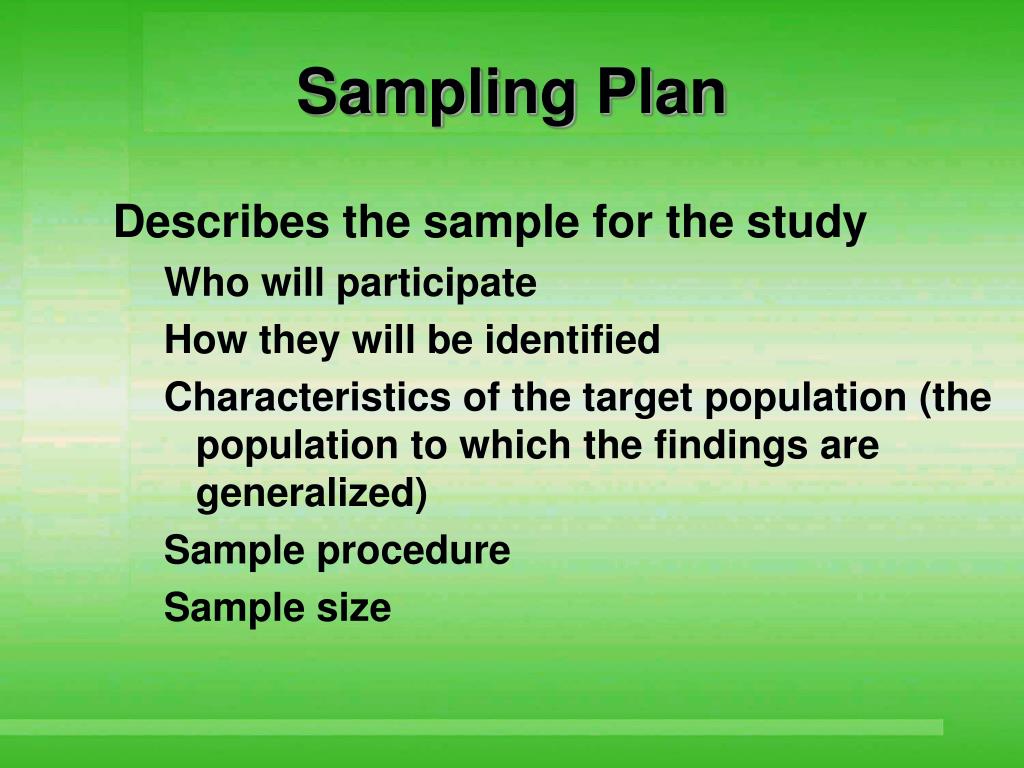 Sampling Plan

Describes the sample for the study

Who will participate

How they will be identified

Characteristics of the target population (the population to which the findings are generalized)

Sample procedure

Sample size